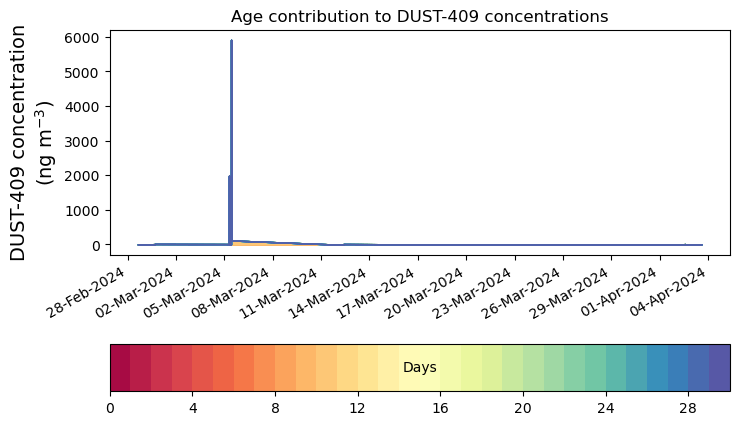 Age contribution to DUST-409 concentrations

DUST-409 concentration (ng m$^{-3}$)

6000
5000
4000
3000
2000
1000
0

28-Feb-2024
02-Mar-2024
05-Mar-2024
08-Mar-2024
11-Mar-2024
14-Mar-2024
17-Mar-2024
20-Mar-2024
23-Mar-2024
26-Mar-2024
29-Mar-2024
01-Apr-2024
04-Apr-2024

Days

0
4
8
12
16
20
24
28